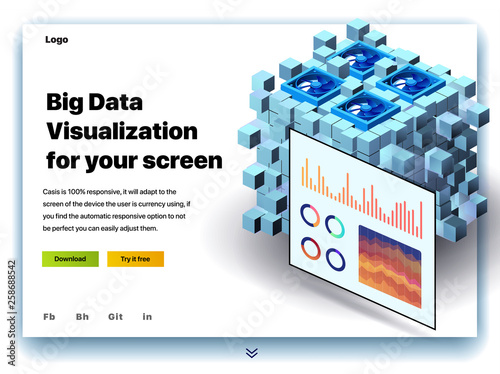 Logo

Big Data Visualization for your screen

Casis is 100% responsive, it will adapt to the screen of the device the user is currency using, if you find the automatic responsive option to not be perfect you can easily adjust them.

Download

Try it free

Fb Bh Git in

Adobe Stock | #258688542